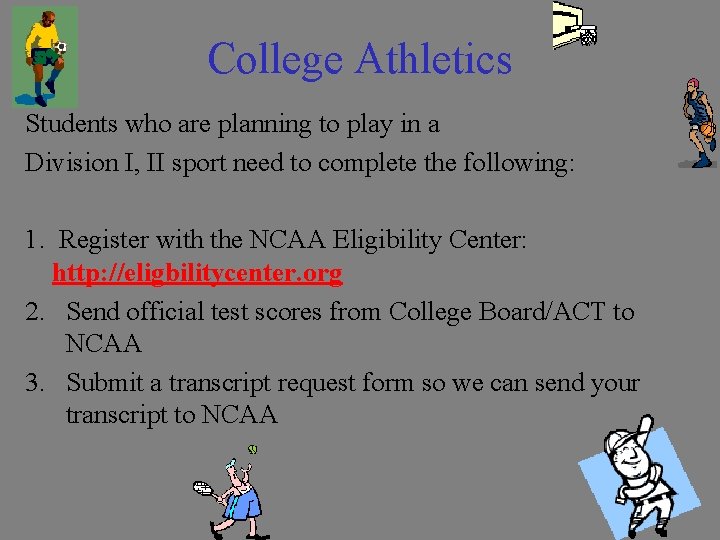 College Athletics

Students who are planning to play in a Division I, II sport need to complete the following:

1. Register with the NCAA Eligibility Center: http://eligbilitycenter.org
2. Send official test scores from College Board/ACT to NCAA
3. Submit a transcript request form so we can send your transcript to NCAA